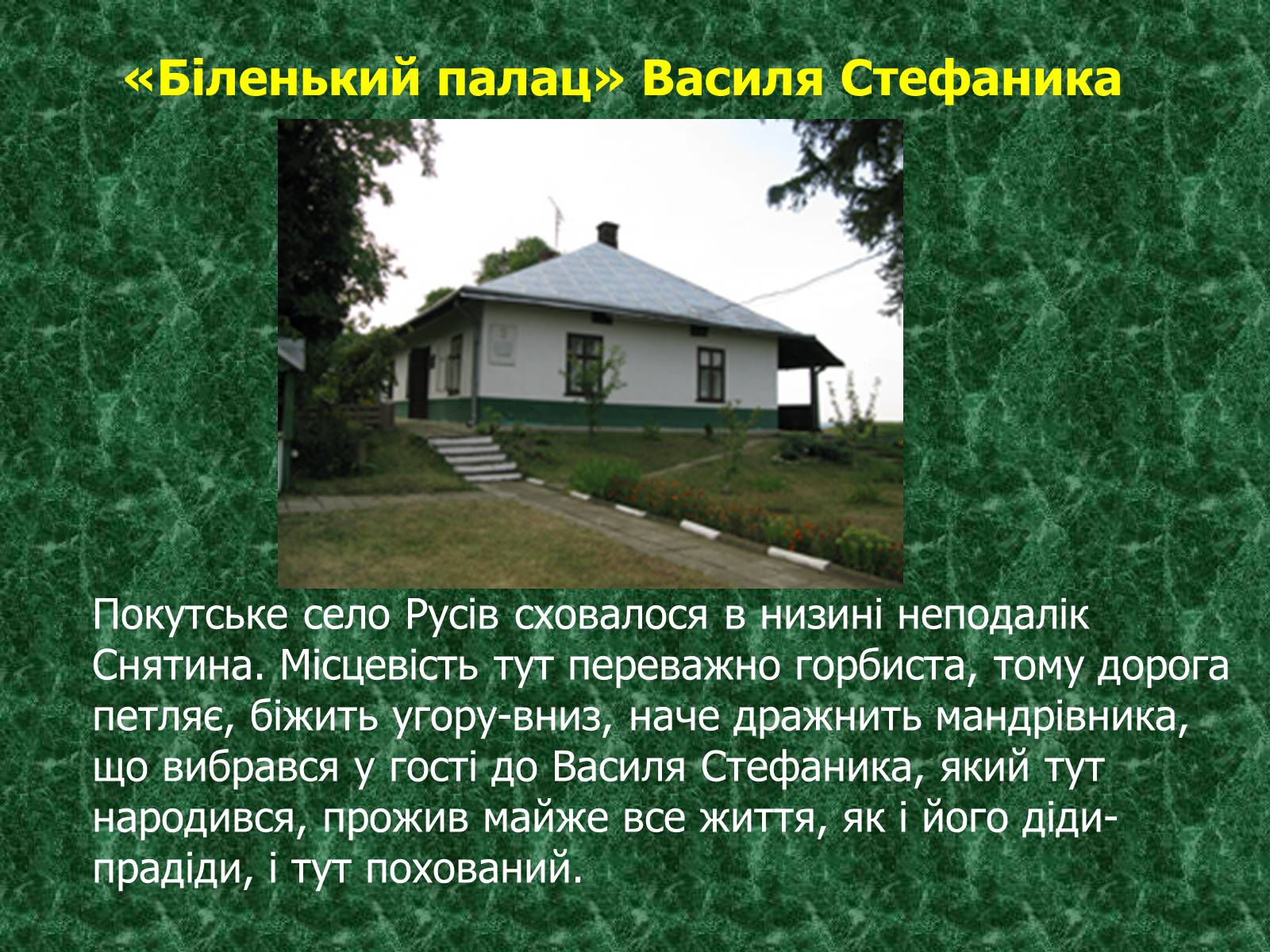 «Біленький палац» Василя Стефаника

Покутське село Русів сховалося в низині неподалік Снятина. Місцевість тут переважно горбиста, тому дорога петляє, біжить угору-вниз, наче дражнить мандрівника, що вибрався у гості до Василя Стефаника, який тут народився, прожив майже все життя, як і його діди-прадіди, і тут похований.